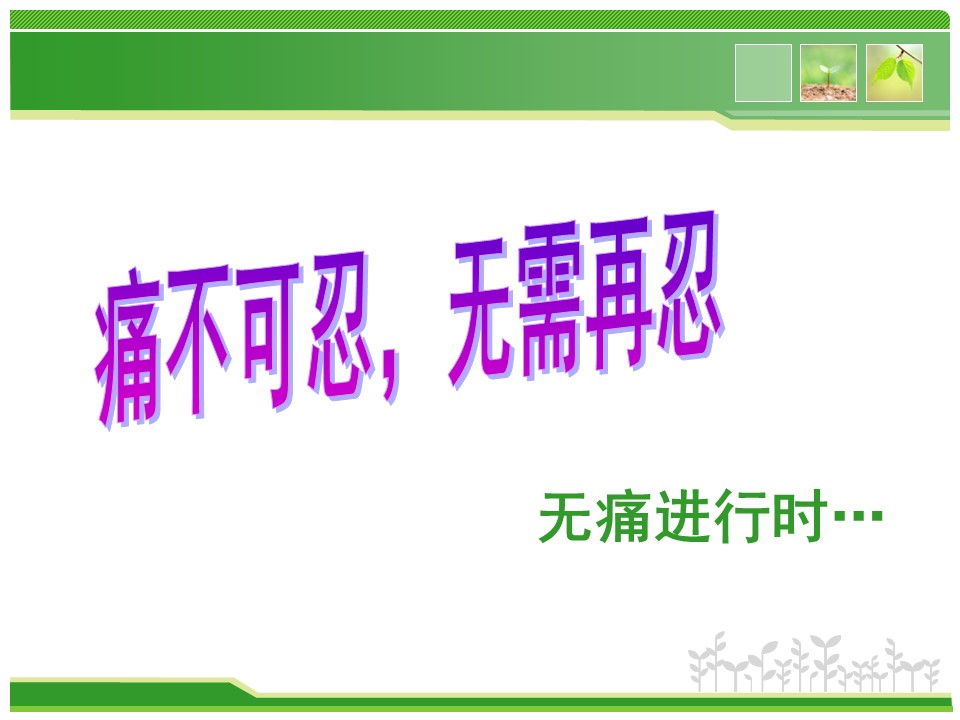 痛不可忍，无需再忍

无痛进行时…